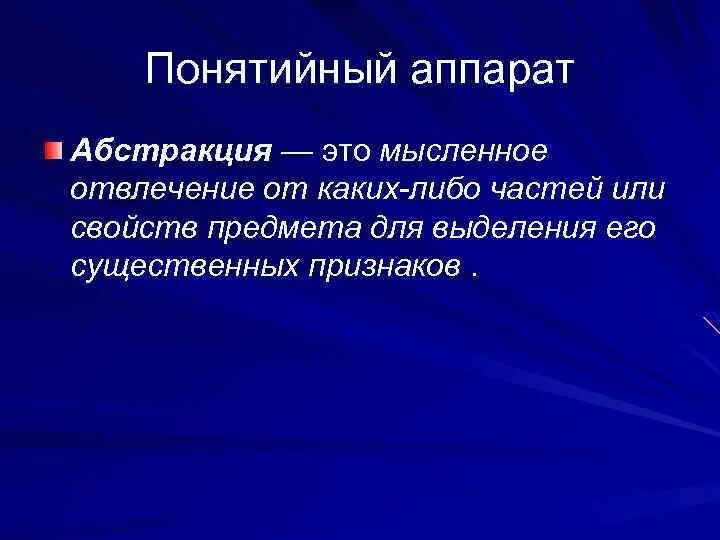 Понятийный аппарат

Абстракция — это мысленное отвлечение от каких-либо частей или свойств предмета для выделения его существенных признаков .